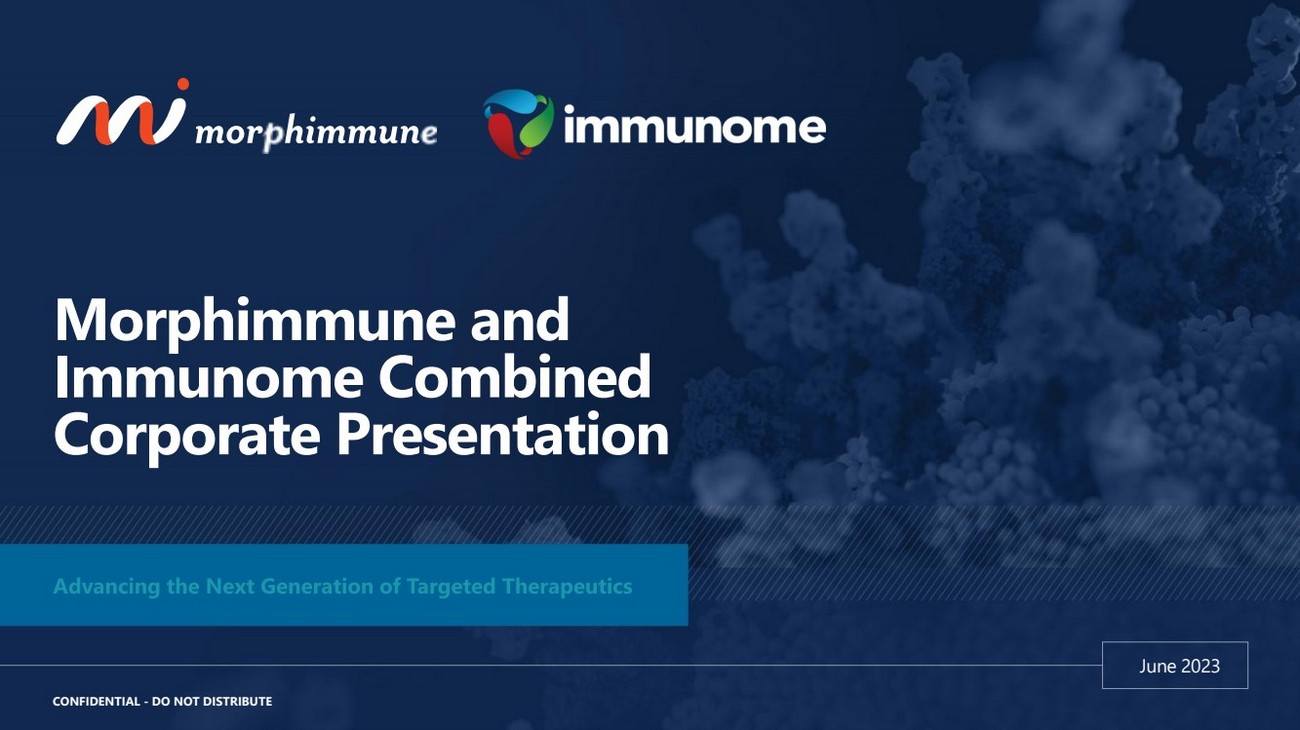 morphimmune

immunome

Morphimmune and Immunome Combined Corporate Presentation

Advancing the Next Generation of Targeted Therapeutics

June 2023

CONFIDENTIAL - DO NOT DISTRIBUTE